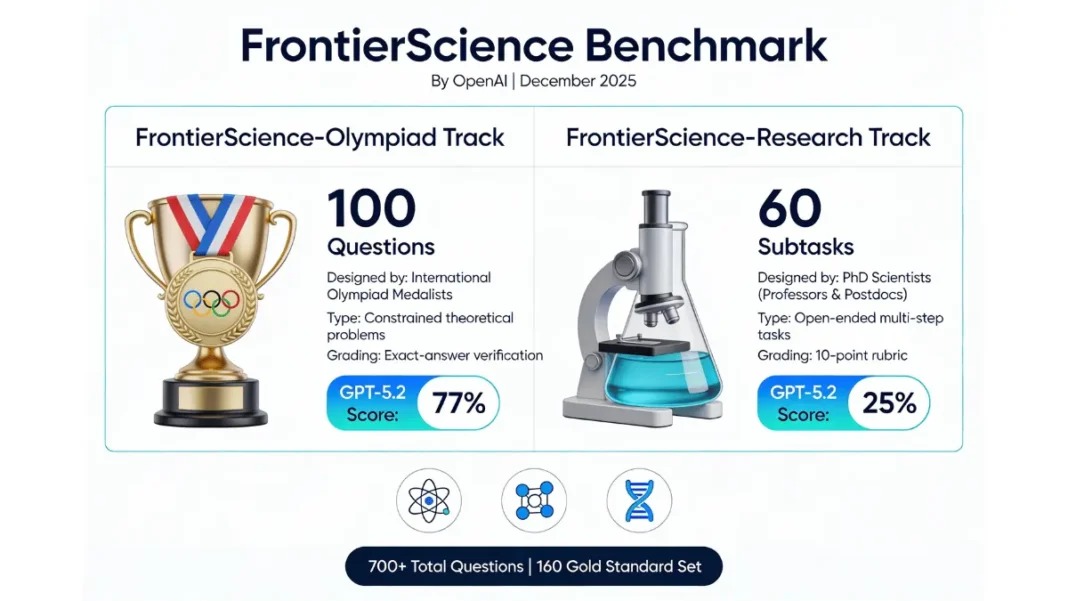 FrontierScience Benchmark

By OpenAI | December 2025

FrontierScience-Olympiad Track

100
Questions

Designed by: International Olympiad Medalists

Type: Constrained theoretical problems

Grading: Exact-answer verification

GPT-5.2 Score: 77%

FrontierScience-Research Track

60
Subtasks

Designed by: PhD Scientists (Professors & Postdocs)

Type: Open-ended multi-step tasks

Grading: 10-point rubric

GPT-5.2 Score: 25%

700+ Total Questions | 160 Gold Standard Set